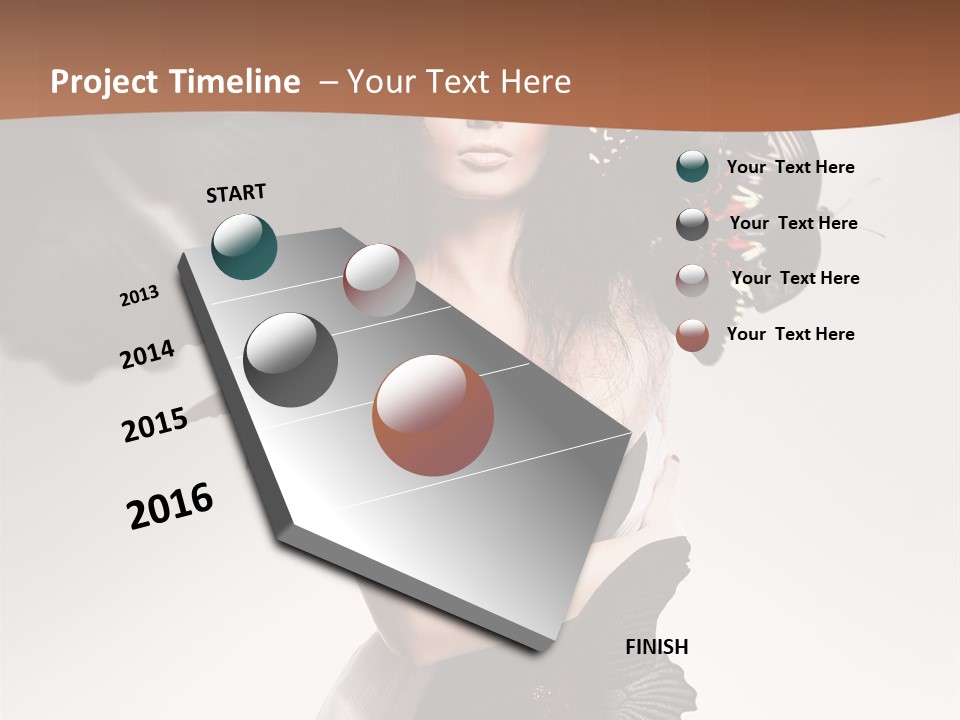 Project Timeline – Your Text Here

START

2013

2014

2015

2016

FINISH

Your Text Here

Your Text Here

Your Text Here

Your Text Here